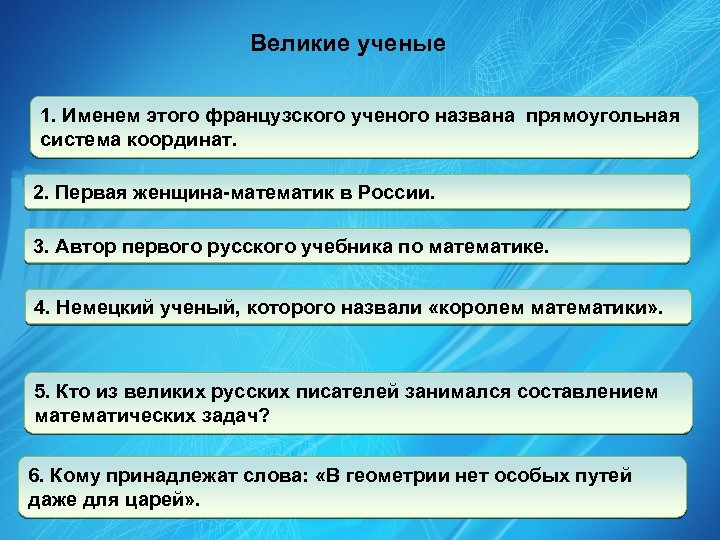 Великие ученые

1. Именем этого французского ученого названа прямоугольная система координат.

2. Первая женщина-математик в России.

3. Автор первого русского учебника по математике.

4. Немецкий ученый, которого назвали «королем математики».

5. Кто из великих русских писателей занимался составлением математических задач?

6. Кому принадлежат слова: «В геометрии нет особых путей даже для царей».